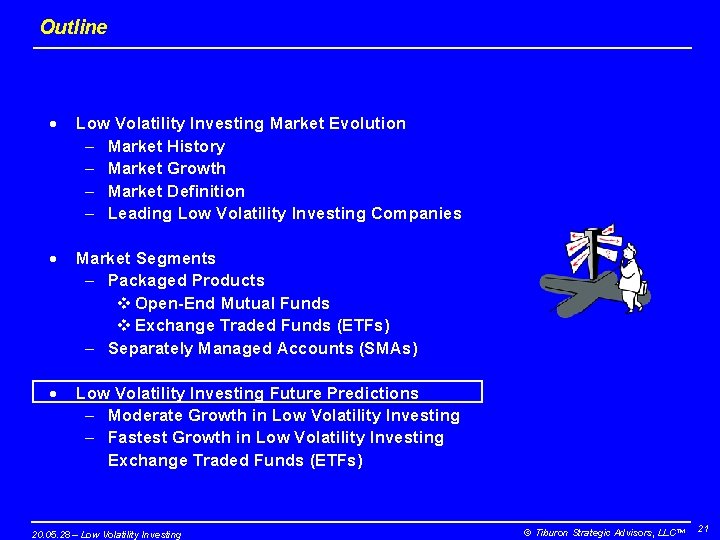 Outline

• Low Volatility Investing Market Evolution
– Market History
– Market Growth
– Market Definition
– Leading Low Volatility Investing Companies

• Market Segments
– Packaged Products
❖ Open-End Mutual Funds
❖ Exchange Traded Funds (ETFs)
– Separately Managed Accounts (SMAs)

• Low Volatility Investing Future Predictions
– Moderate Growth in Low Volatility Investing
– Fastest Growth in Low Volatility Investing Exchange Traded Funds (ETFs)

20.05.28 – Low Volatility Investing

© Tiburon Strategic Advisors, LLC™ 21